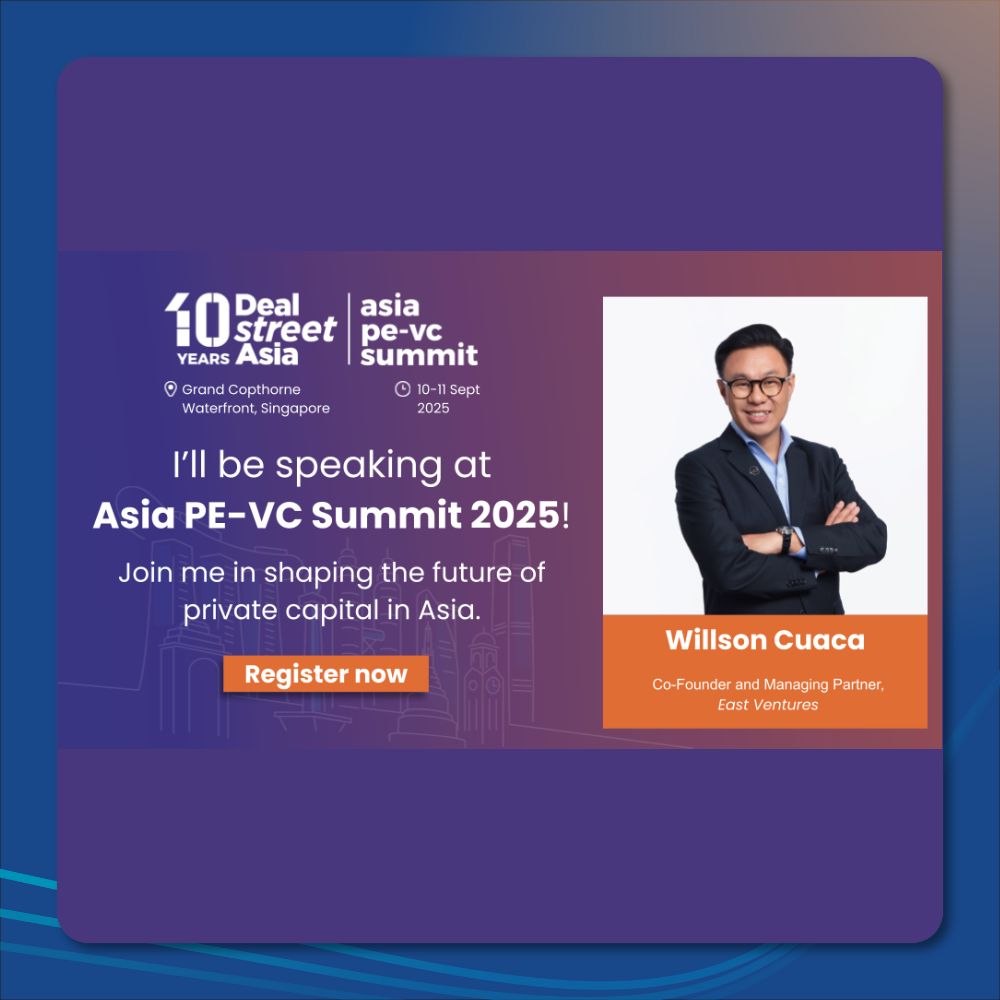 10 YEARS Deal street Asia

asia pe-vc summit

Grand Copthorne Waterfront, Singapore

10-11 Sept 2025

I'll be speaking at Asia PE-VC Summit 2025!

Join me in shaping the future of private capital in Asia.

Register now

Willson Cuaca

Co-Founder and Managing Partner, East Ventures